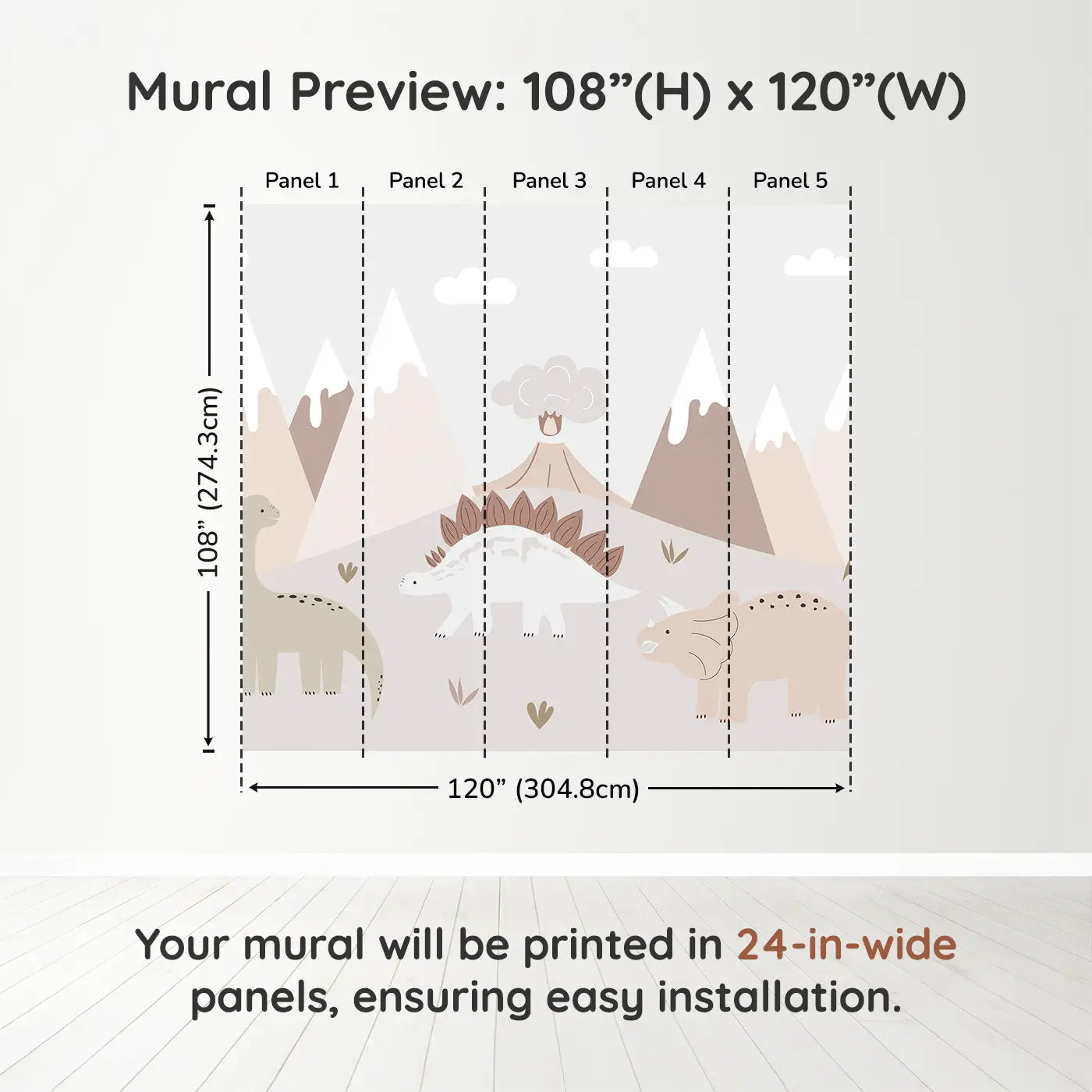 Mural Preview: 108”(H) x 120”(W)

Panel 1 Panel 2 Panel 3 Panel 4 Panel 5

108” (274.3cm)

120” (304.8cm)

Your mural will be printed in 24-in-wide panels, ensuring easy installation.